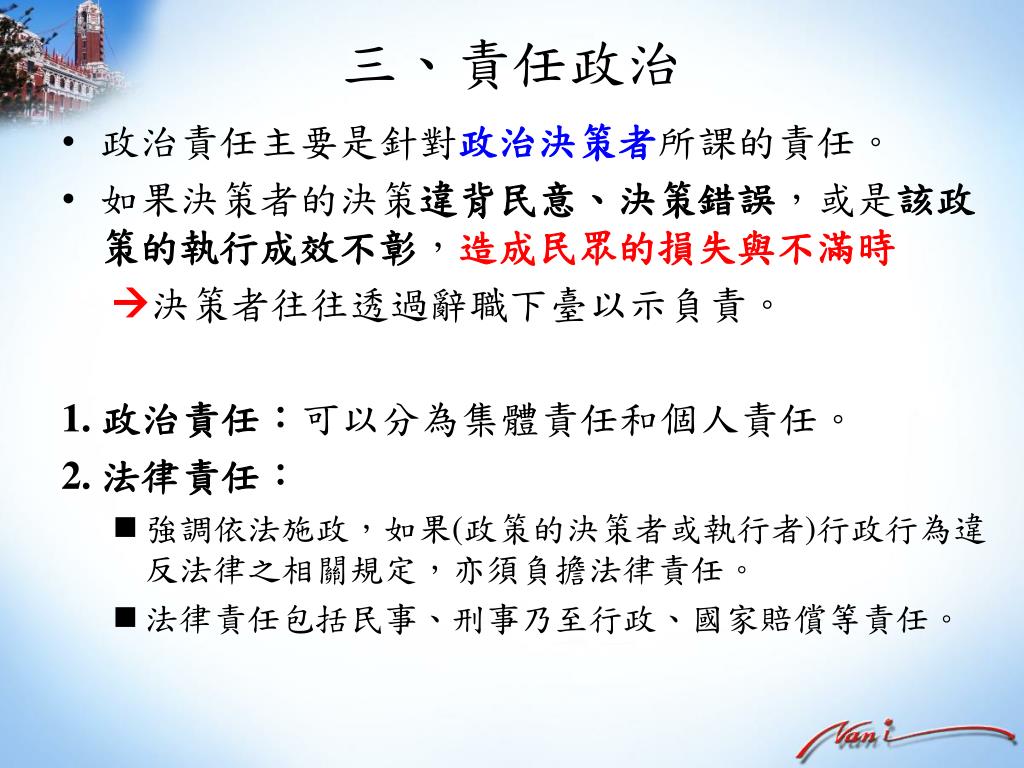 三、責任政治

• 政治責任主要是針對政治決策者所課的責任。

• 如果決策者的決策違背民意、決策錯誤，或是該政策的執行成效不彰，造成民眾的損失與不滿時

→決策者往往透過辭職下臺以示負責。

1. 政治責任：可以分為集體責任和個人責任。

2. 法律責任：

■ 強調依法施政，如果(政策的決策者或執行者)行政行為違反法律之相關規定，亦須負擔法律責任。

■ 法律責任包括民事、刑事乃至行政、國家賠償等責任。

Vani